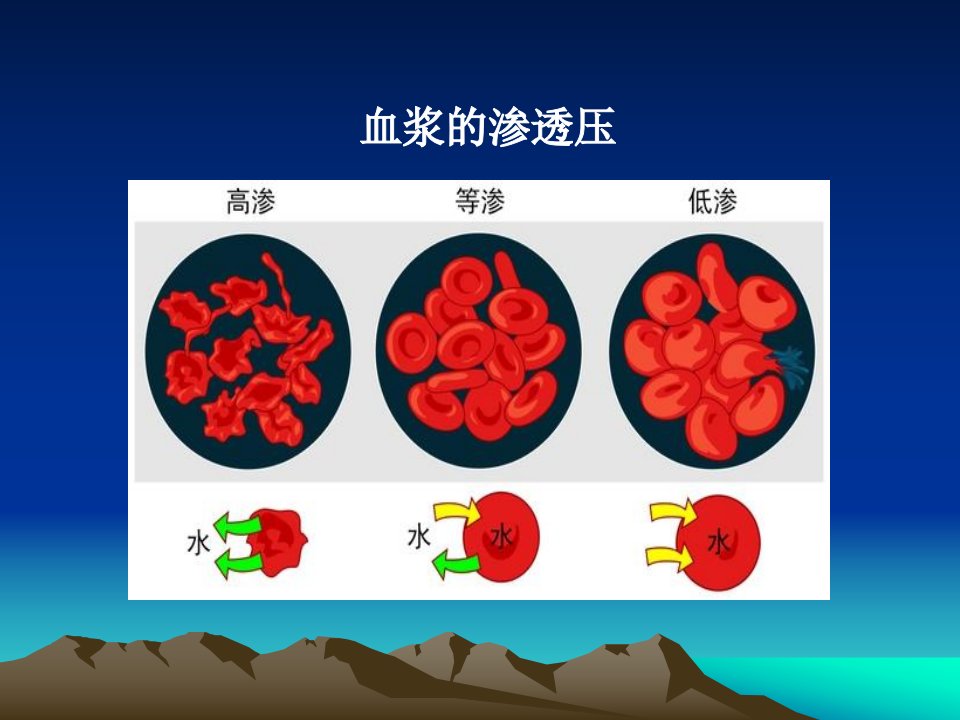 血浆的渗透压

高渗

等渗

低渗

水

水

水

水